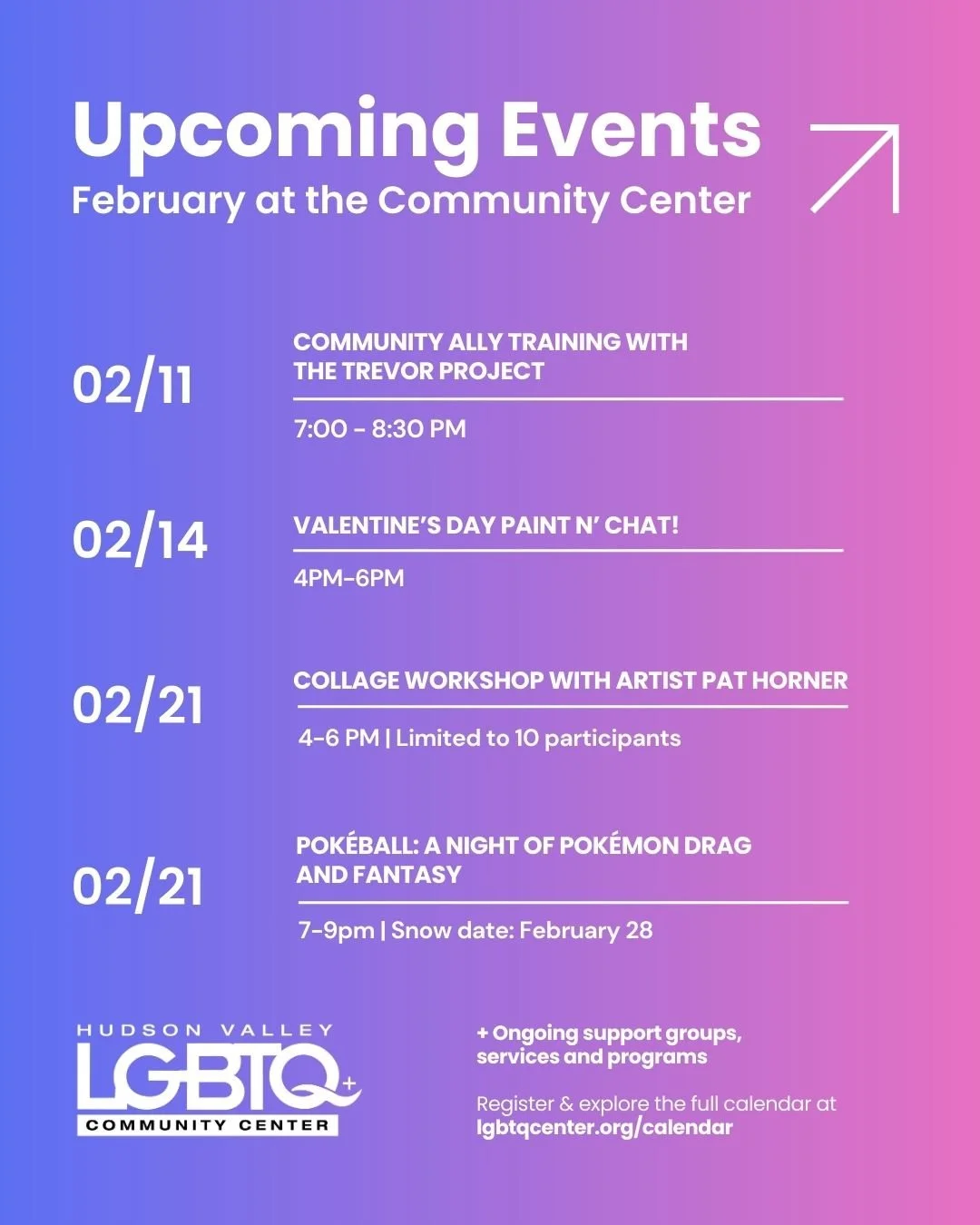 Upcoming Events
February at the Community Center

02/11
COMMUNITY ALLY TRAINING WITH THE TREVOR PROJECT
7:00 - 8:30 PM

02/14
VALENTINE'S DAY PAINT N' CHAT!
4PM-6PM

02/21
COLLAGE WORKSHOP WITH ARTIST PAT HORNER
4-6 PM | Limited to 10 participants

02/21
POKÉBALL: A NIGHT OF POKÉMON DRAG AND FANTASY
7-9pm | Snow date: February 28

HUDSON VALLEY
LGBTQ+
COMMUNITY CENTER

+ Ongoing support groups, services and programs

Register & explore the full calendar at
lgbtqcenter.org/calendar